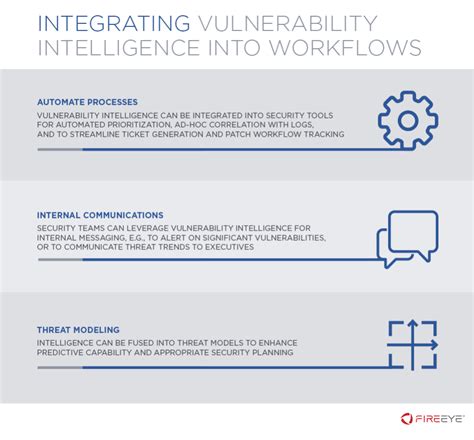 INTEGRATING VULNERABILITY INTELLIGENCE INTO WORKFLOWS

AUTOMATE PROCESSES
VULNERABILITY INTELLIGENCE CAN BE INTEGRATED INTO SECURITY TOOLS FOR AUTOMATED PRIORITIZATION, AD-HOC CORRELATION WITH LOGS, AND TO STREAMLINE TICKET GENERATION AND PATCH WORKFLOW TRACKING

INTERNAL COMMUNICATIONS
SECURITY TEAMS CAN LEVERAGE VULNERABILITY INTELLIGENCE FOR INTERNAL MESSAGING, E.G., TO ALERT ON SIGNIFICANT VULNERABILITIES, OR TO COMMUNICATE THREAT TRENDS TO EXECUTIVES

THREAT MODELING
INTELLIGENCE CAN BE FUSED INTO THREAT MODELS TO ENHANCE PREDICTIVE CAPABILITY AND APPROPRIATE SECURITY PLANNING

FIREEYE